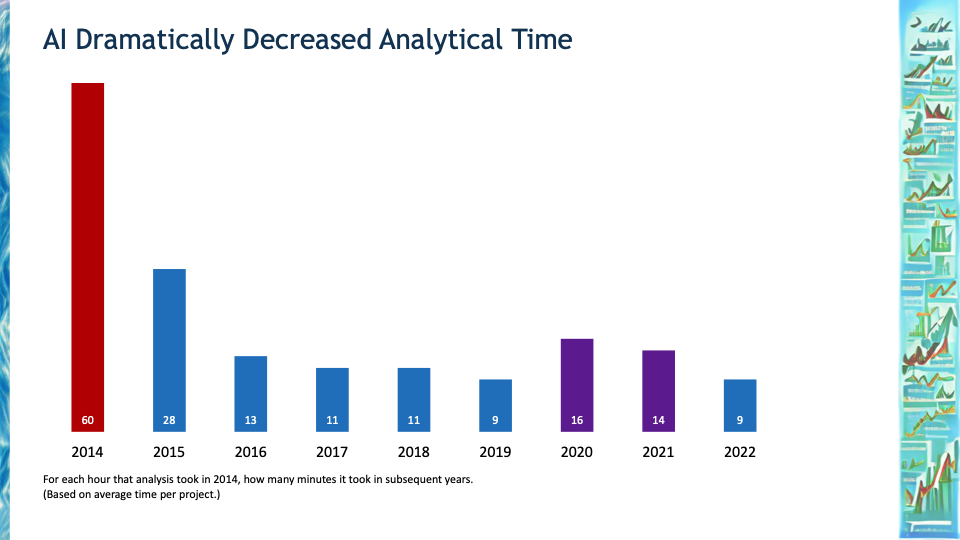 AI Dramatically Decreased Analytical Time

60
28
13
11
11
9
16
14
9

2014 2015 2016 2017 2018 2019 2020 2021 2022

For each hour that analysis took in 2014, how many minutes it took in subsequent years.
(Based on average time per project.)